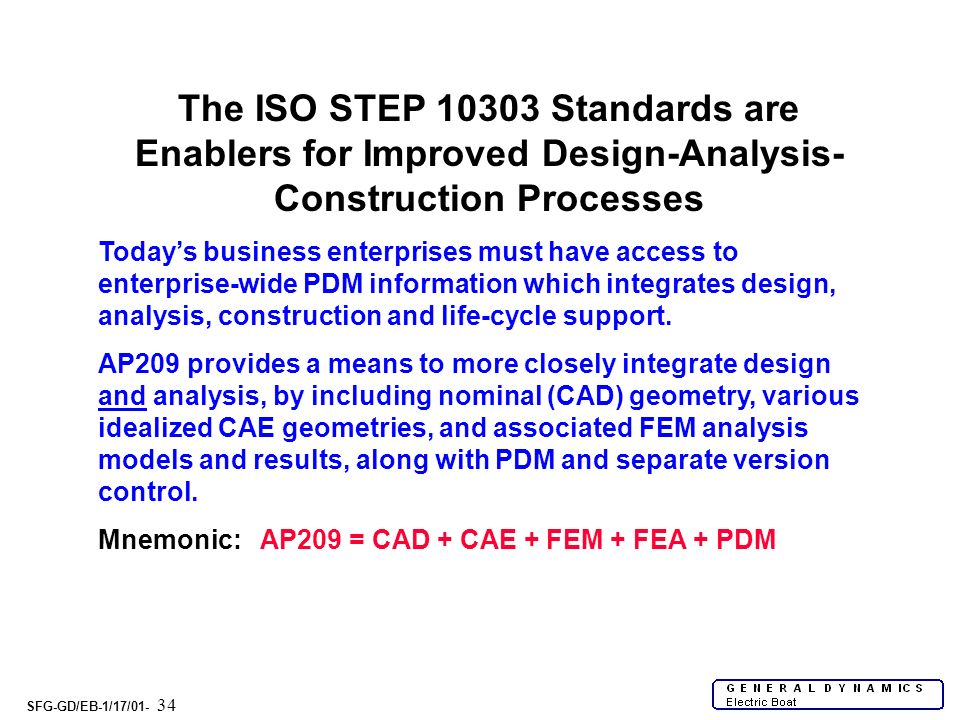 The ISO STEP 10303 Standards are Enablers for Improved Design-Analysis-Construction Processes

Today's business enterprises must have access to enterprise-wide PDM information which integrates design, analysis, construction and life-cycle support.

AP209 provides a means to more closely integrate design and analysis, by including nominal (CAD) geometry, various idealized CAE geometries, and associated FEM analysis models and results, along with PDM and separate version control.

Mnemonic: AP209 = CAD + CAE + FEM + FEA + PDM

SFG-GD/EB-1/17/01- 34

GENERAL DYNAMICS
Electric Boat